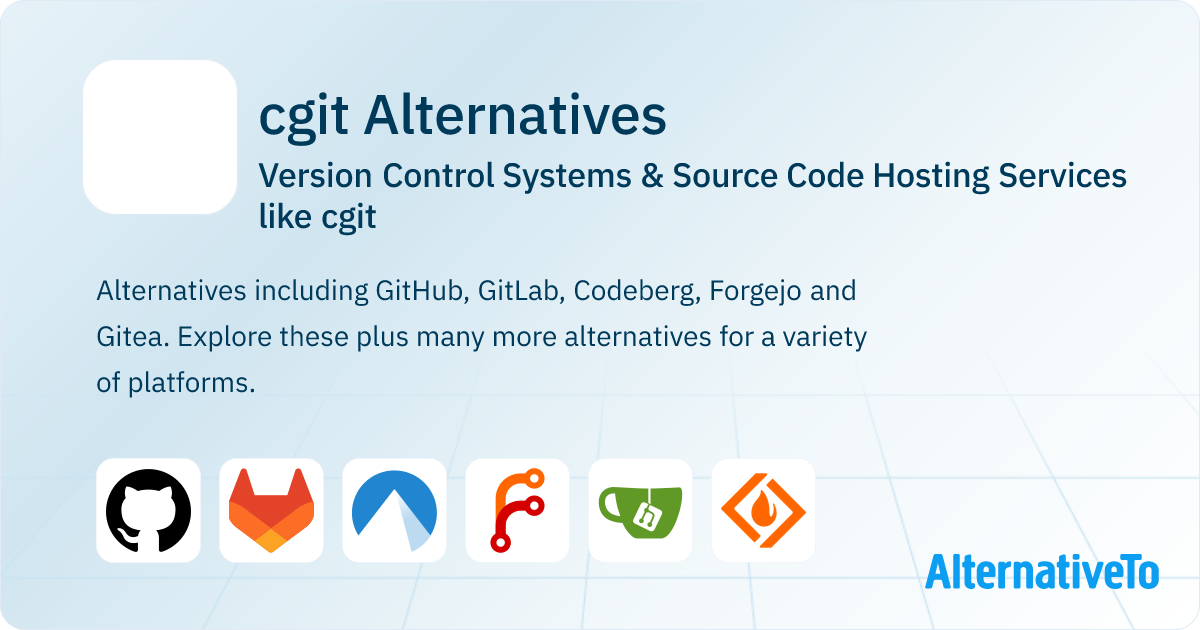 cgit Alternatives

Version Control Systems & Source Code Hosting Services like cgit

Alternatives including GitHub, GitLab, Codeberg, Forgejo and Gitea. Explore these plus many more alternatives for a variety of platforms.

AlternativeTo